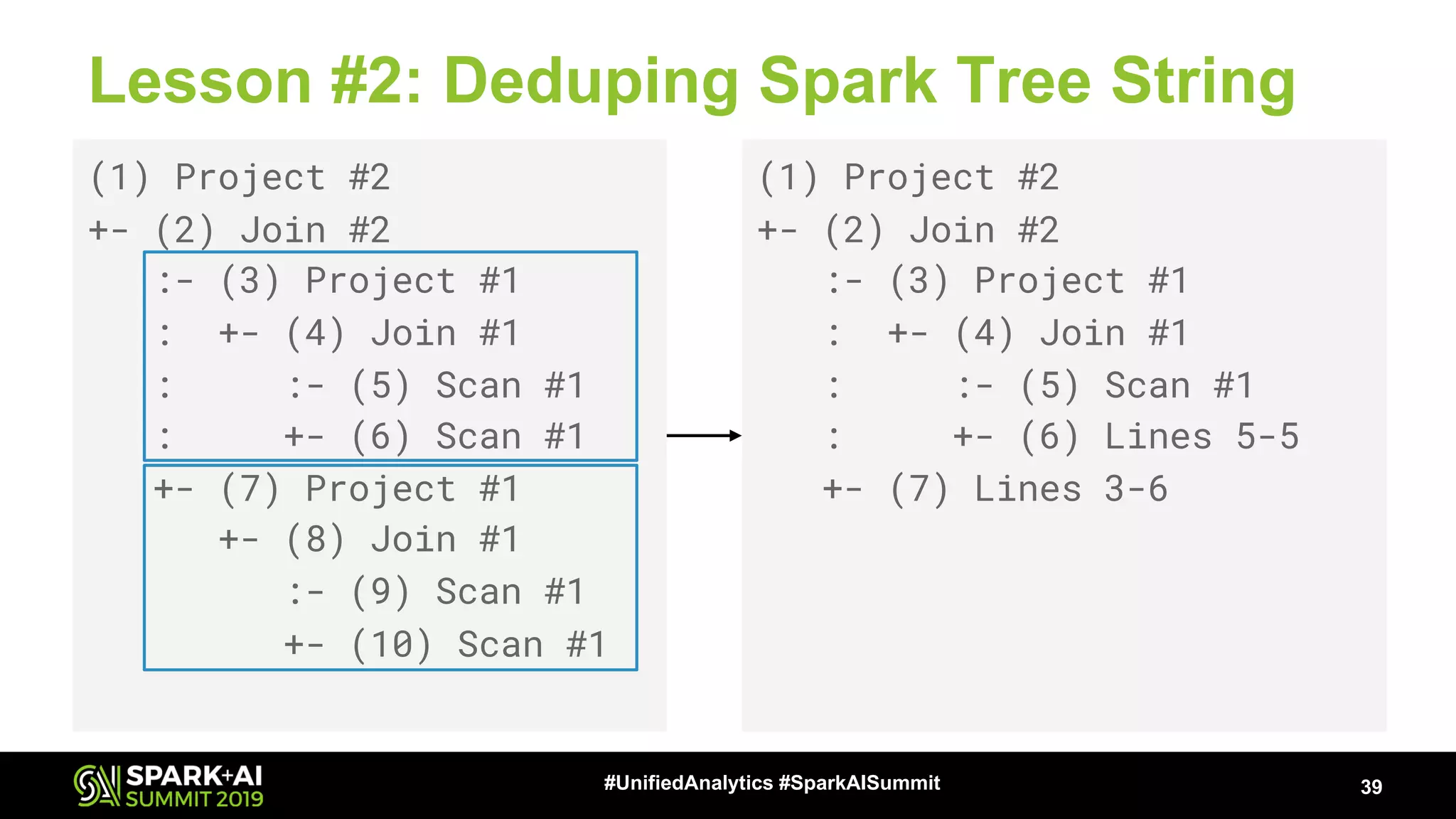 Lesson #2: Deduping Spark Tree String

(1) Project #2
+- (2) Join #2
:- (3) Project #1
: +- (4) Join #1
: :- (5) Scan #1
: +- (6) Scan #1
+- (7) Project #1
+- (8) Join #1
:- (9) Scan #1
+- (10) Scan #1

(1) Project #2
+- (2) Join #2
:- (3) Project #1
: +- (4) Join #1
: :- (5) Scan #1
: +- (6) Lines 5-5
+- (7) Lines 3-6

SPARK+AI SUMMIT 2019

#UnifiedAnalytics #SparkAISummit

39